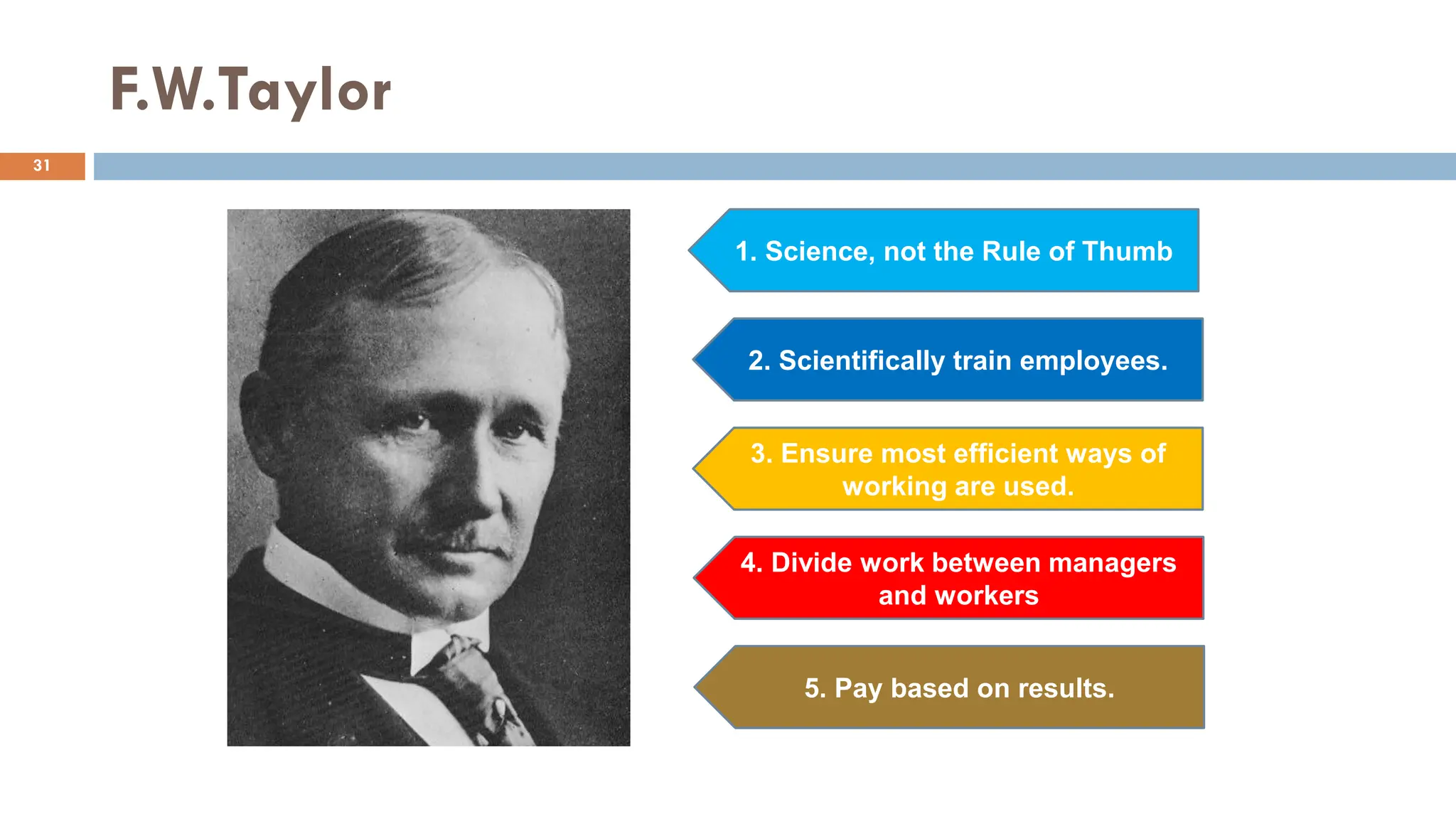 F.W.Taylor

31

1. Science, not the Rule of Thumb

2. Scientifically train employees.

3. Ensure most efficient ways of working are used.

4. Divide work between managers and workers

5. Pay based on results.